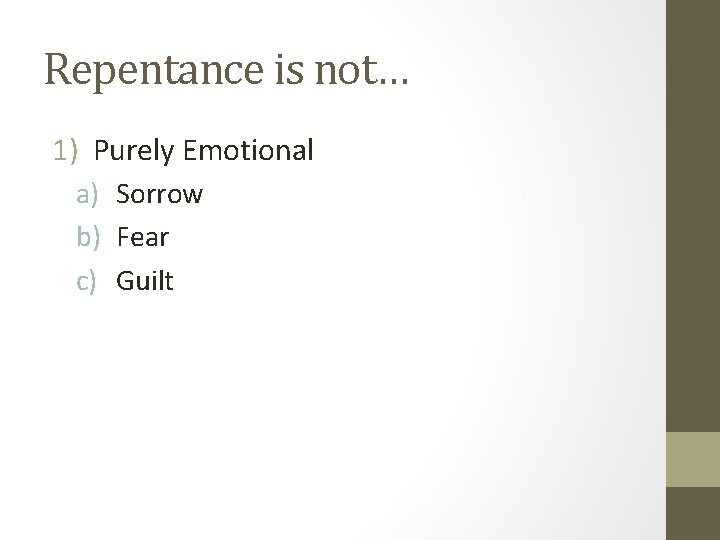 Repentance is not…

1) Purely Emotional
a) Sorrow
b) Fear
c) Guilt